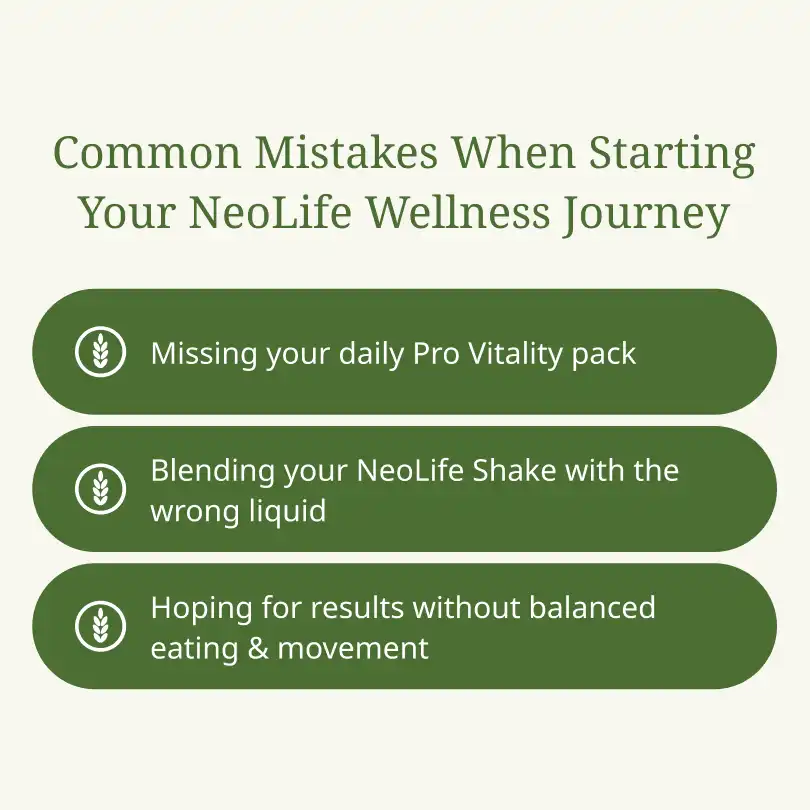 Common Mistakes When Starting Your NeoLife Wellness Journey

Missing your daily Pro Vitality pack

Blending your NeoLife Shake with the wrong liquid

Hoping for results without balanced eating & movement